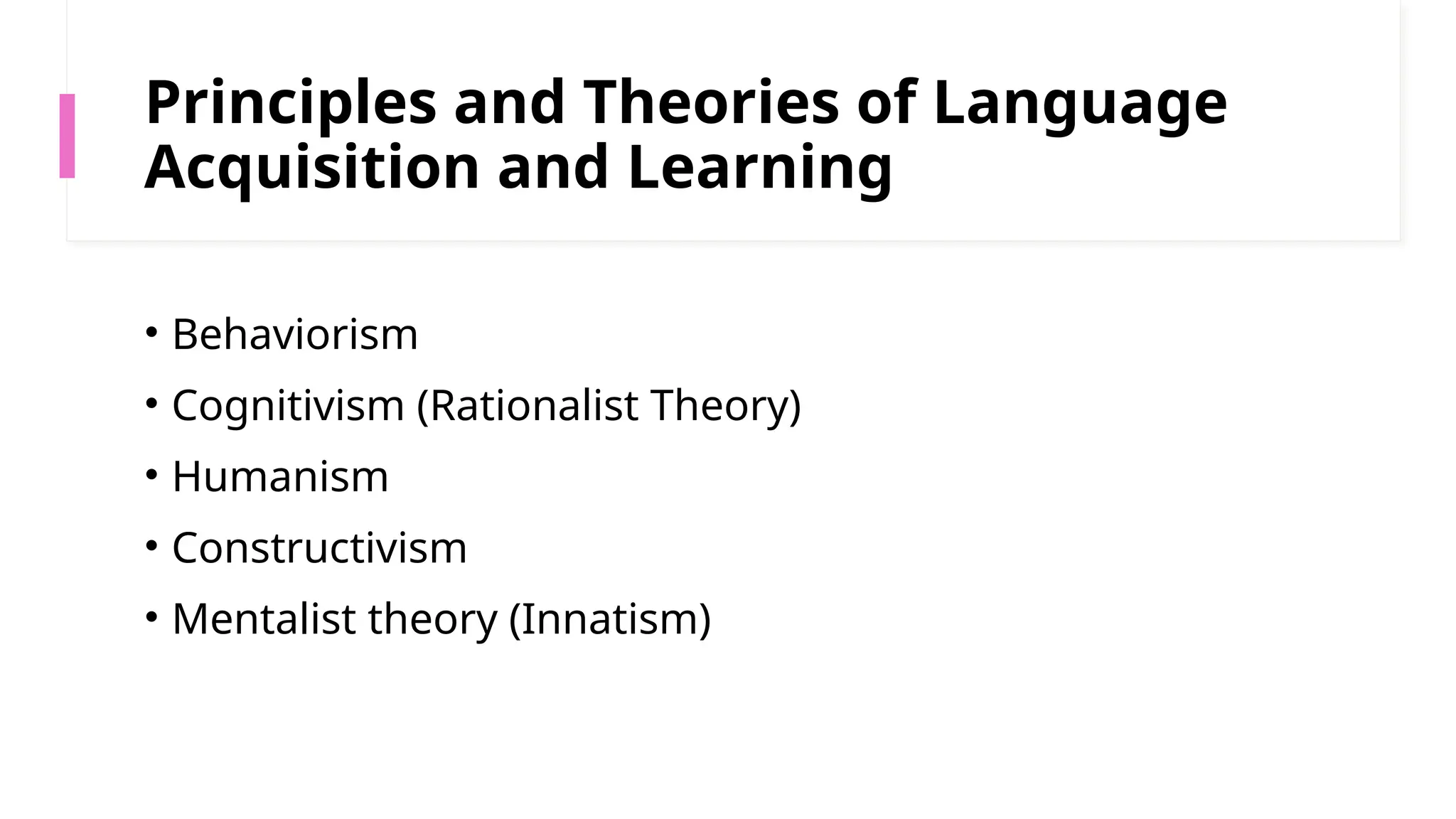 Principles and Theories of Language Acquisition and Learning

• Behaviorism
• Cognitivism (Rationalist Theory)
• Humanism
• Constructivism
• Mentalist theory (Innatism)